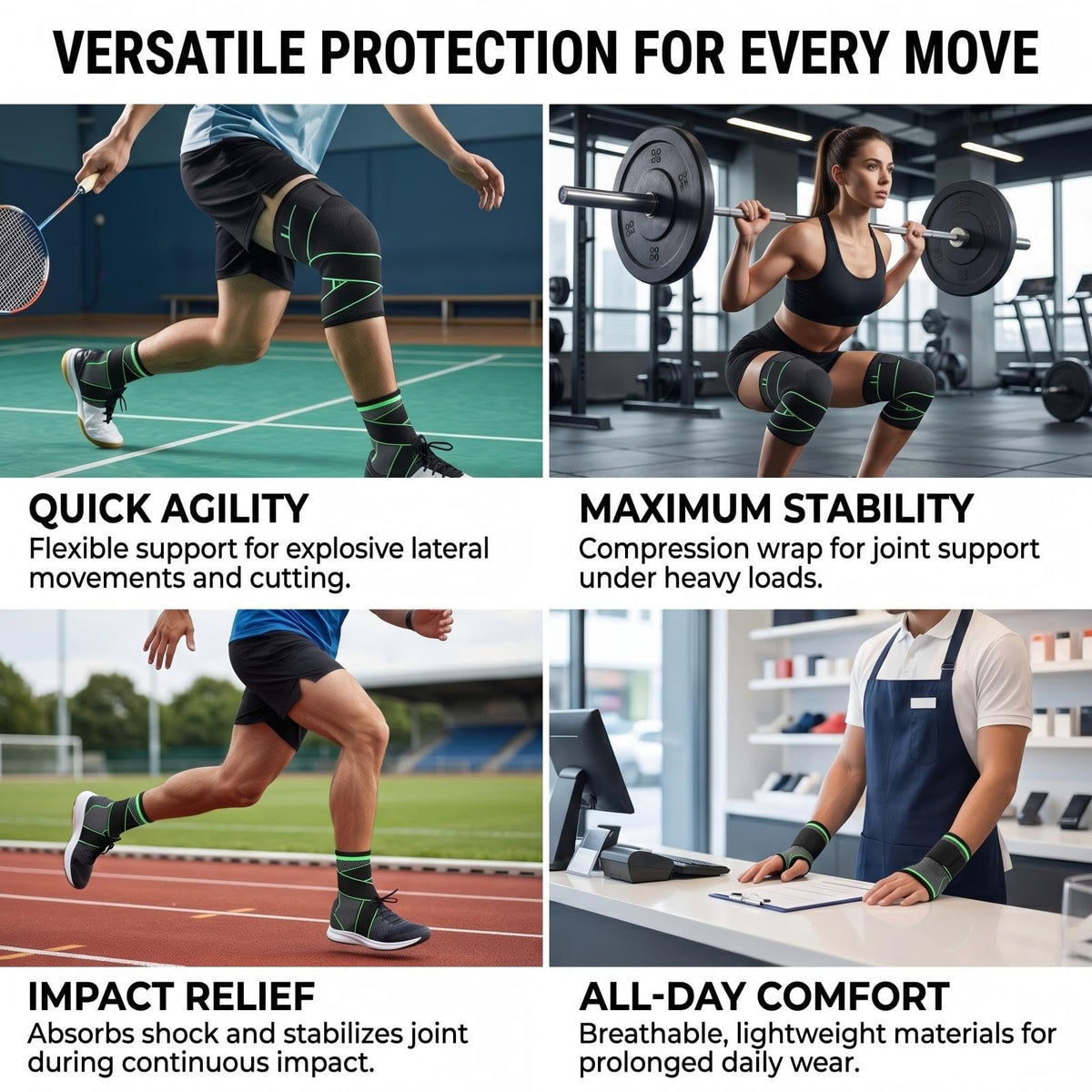 VERSATILE PROTECTION FOR EVERY MOVE

QUICK AGILITY
Flexible support for explosive lateral movements and cutting.

MAXIMUM STABILITY
Compression wrap for joint support under heavy loads.

IMPACT RELIEF
Absorbs shock and stabilizes joint during continuous impact.

ALL-DAY COMFORT
Breathable, lightweight materials for prolonged daily wear.